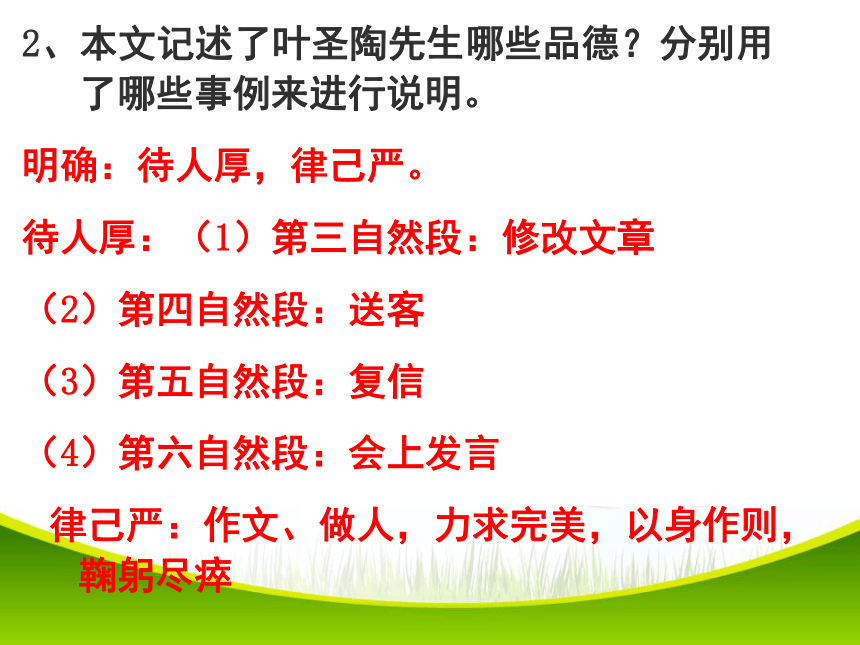 2、本文记述了叶圣陶先生哪些品德？分别用了哪些事例来进行说明。

明确：待人厚，律己严。

待人厚：（1）第三自然段：修改文章

（2）第四自然段：送客

（3）第五自然段：复信

（4）第六自然段：会上发言

律己严：作文、做人，力求完美，以身作则，鞠躬尽瘁